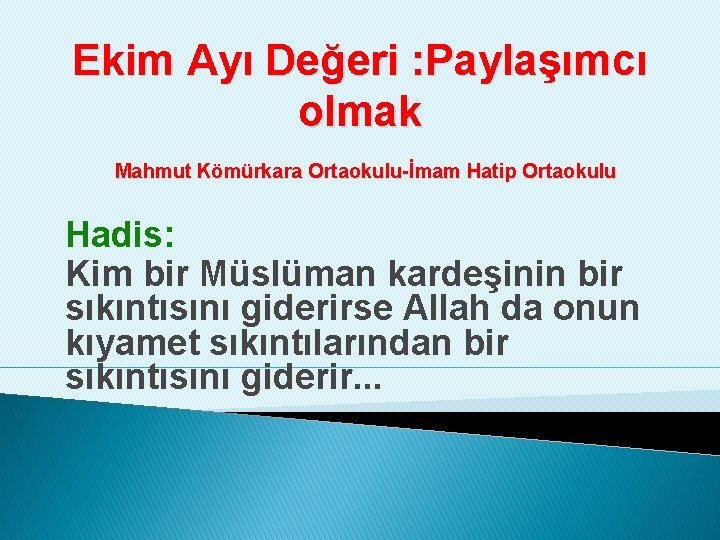 Ekim Ayı Değeri :Paylaşımcı olmak

Mahmut Kömürkara Ortaokulu-İmam Hatip Ortaokulu

Hadis:
Kim bir Müslüman kardeşinin bir sıkıntısını giderirse Allah da onun kıyamet sıkıntılarından bir sıkıntısını giderir...